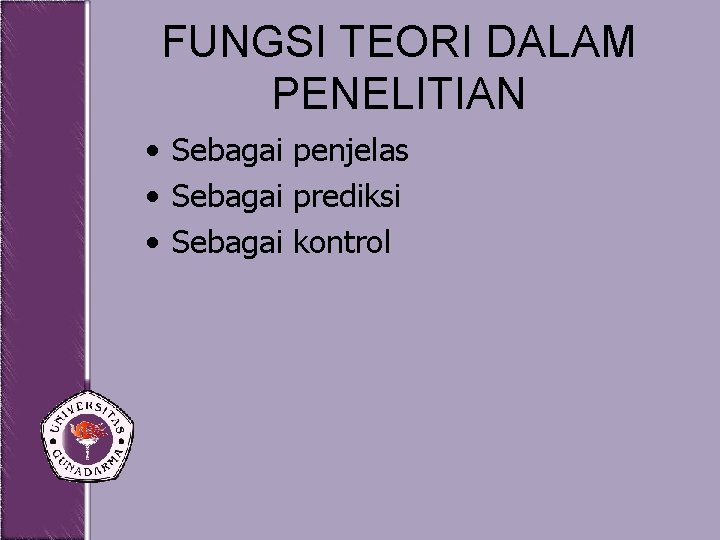 FUNGSI TEORI DALAM PENELITIAN

• Sebagai penjelas
• Sebagai prediksi
• Sebagai kontrol

UNIVERSITAS GUNADARMA